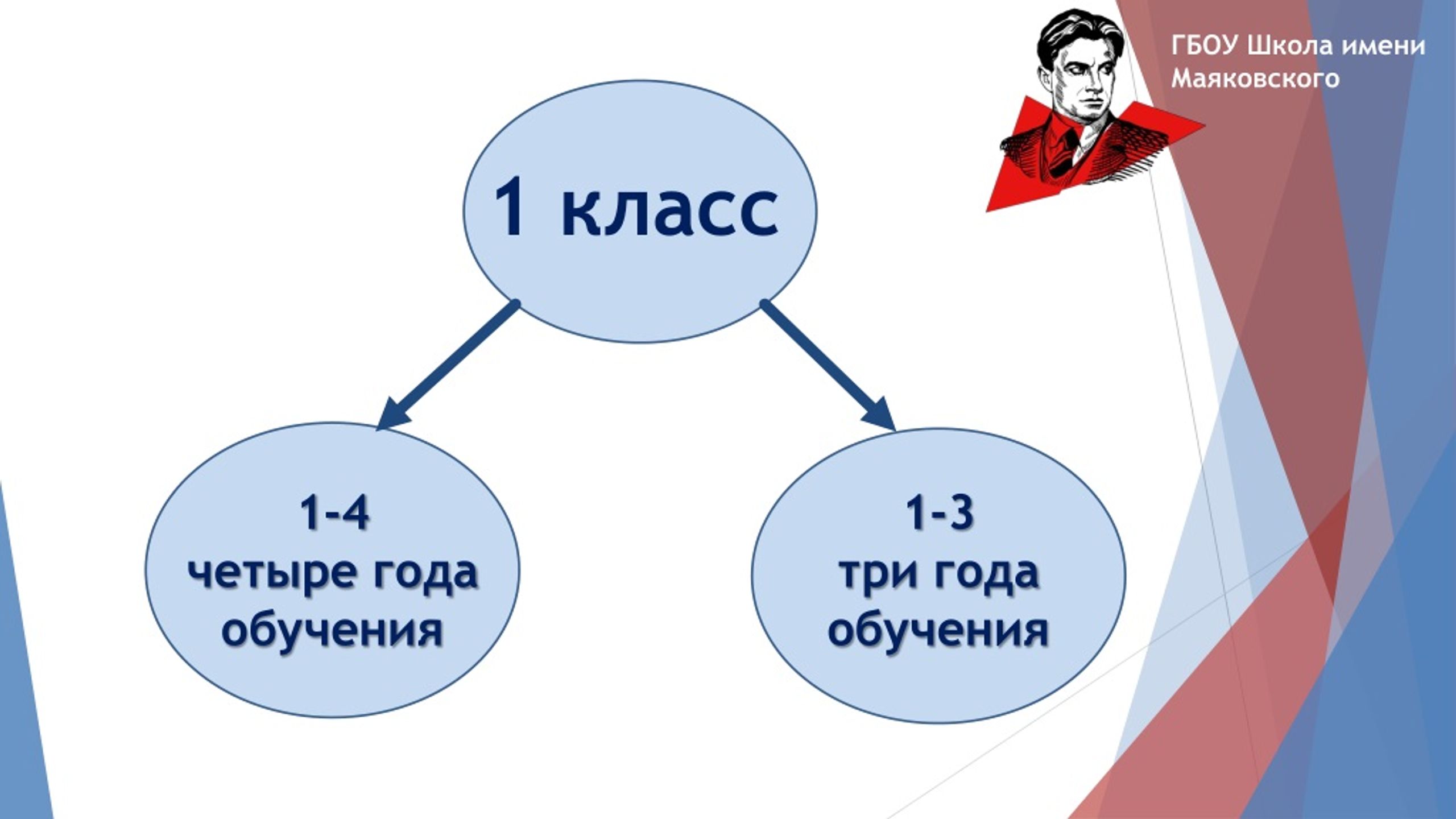 ГБОУ Школа имени Маяковского

1 класс

1-4
четыре года обучения

1-3
три года обучения